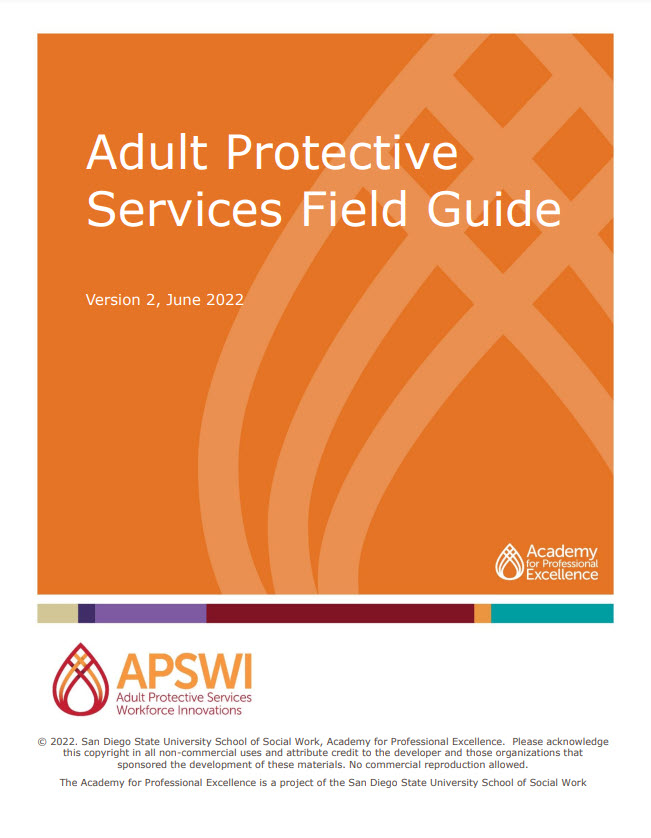 Adult Protective Services Field Guide

Version 2, June 2022

Academy for Professional Excellence

APSWI
Adult Protective Services Workforce Innovations

© 2022. San Diego State University School of Social Work, Academy for Professional Excellence. Please acknowledge this copyright in all non-commercial uses and attribute credit to the developer and those organizations that sponsored the development of these materials. No commercial reproduction allowed.

The Academy for Professional Excellence is a project of the San Diego State University School of Social Work